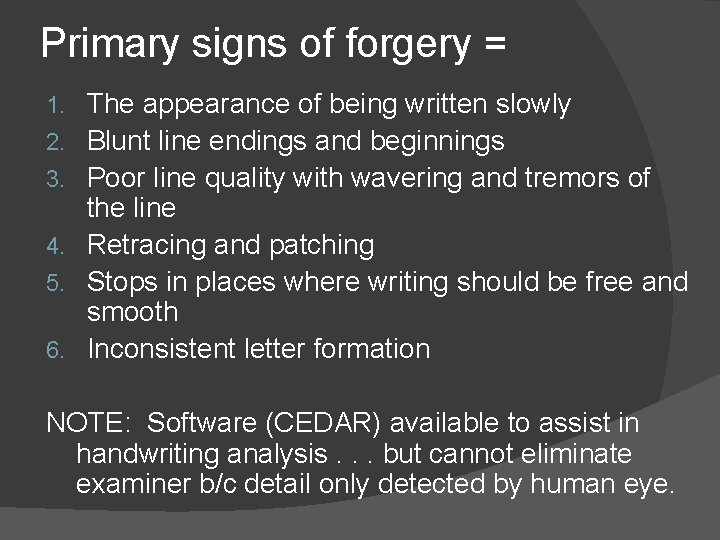 Primary signs of forgery =

1. The appearance of being written slowly
2. Blunt line endings and beginnings
3. Poor line quality with wavering and tremors of the line
4. Retracing and patching
5. Stops in places where writing should be free and smooth
6. Inconsistent letter formation

NOTE: Software (CEDAR) available to assist in handwriting analysis . . . but cannot eliminate examiner b/c detail only detected by human eye.